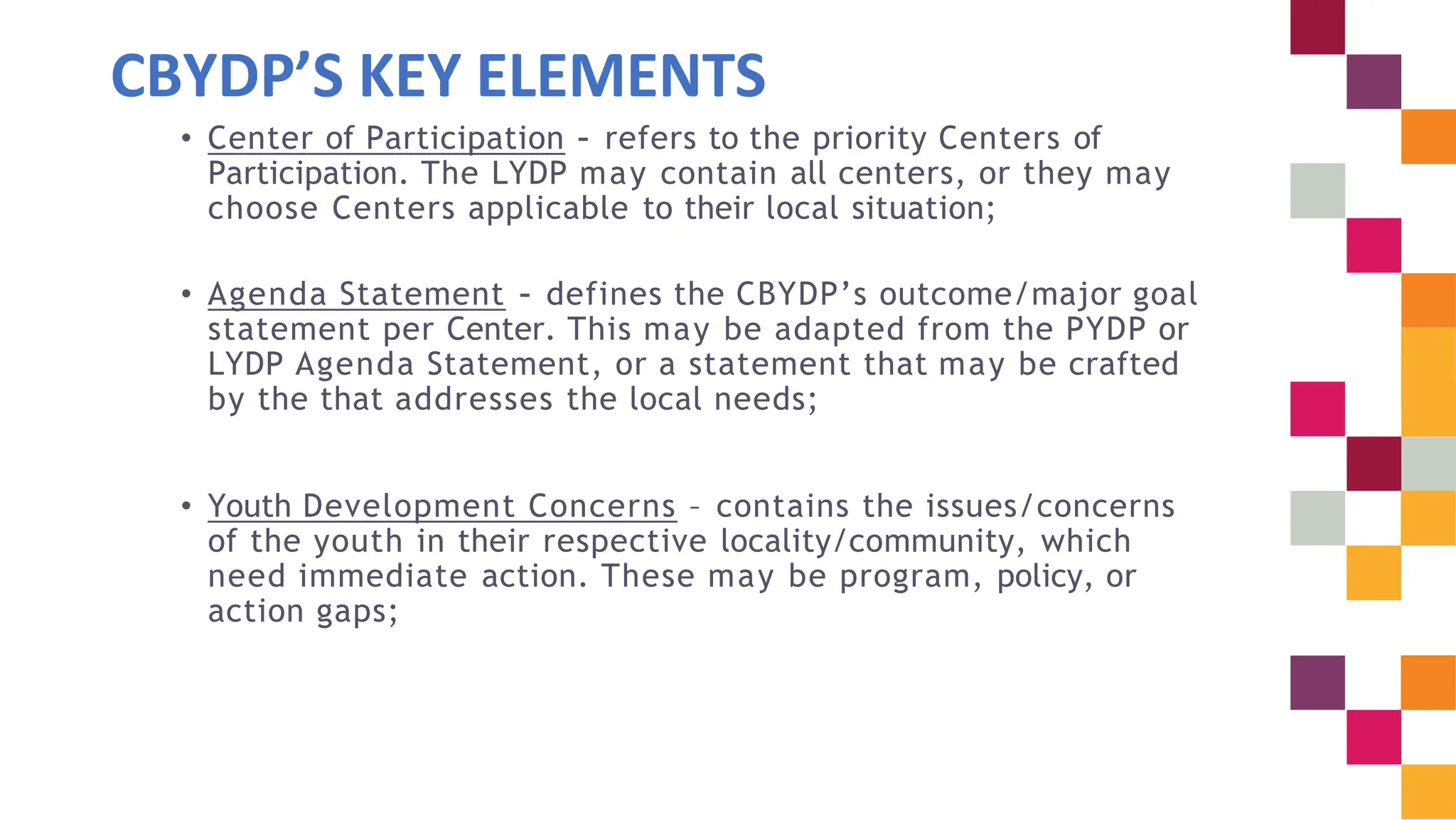 CBYDP'S KEY ELEMENTS

• Center of Participation - refers to the priority Centers of Participation. The LYDP may contain all centers, or they may choose Centers applicable to their local situation;

• Agenda Statement - defines the CBYDP's outcome/major goal statement per Center. This may be adapted from the PYDP or LYDP Agenda Statement, or a statement that may be crafted by the that addresses the local needs;

• Youth Development Concerns – contains the issues/concerns of the youth in their respective locality/community, which need immediate action. These may be program, policy, or action gaps;